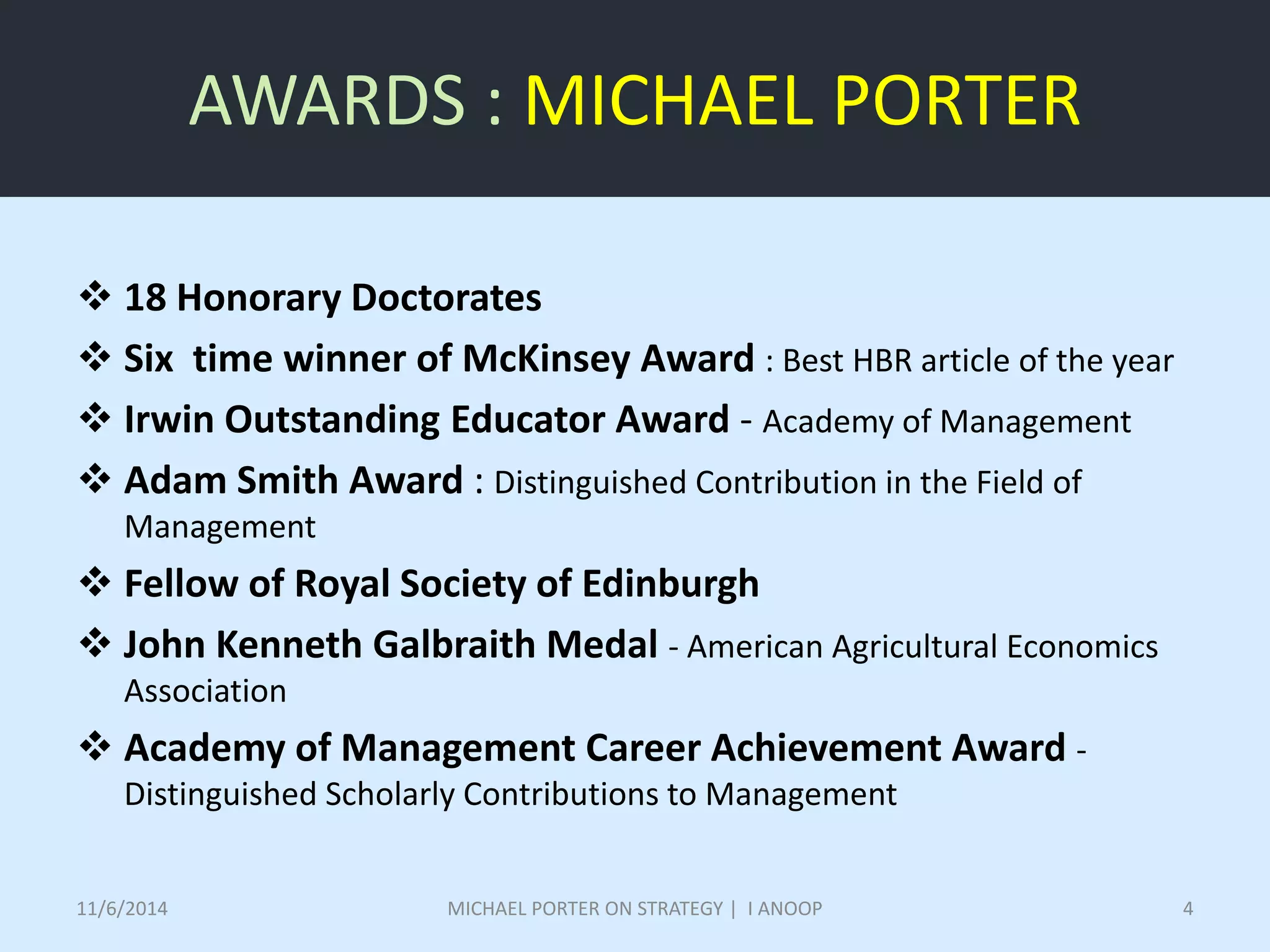 AWARDS : MICHAEL PORTER

❖ 18 Honorary Doctorates
❖ Six time winner of McKinsey Award : Best HBR article of the year
❖ Irwin Outstanding Educator Award - Academy of Management
❖ Adam Smith Award : Distinguished Contribution in the Field of Management
❖ Fellow of Royal Society of Edinburgh
❖ John Kenneth Galbraith Medal - American Agricultural Economics Association
❖ Academy of Management Career Achievement Award - Distinguished Scholarly Contributions to Management

11/6/2014

MICHAEL PORTER ON STRATEGY | I ANOOP

4